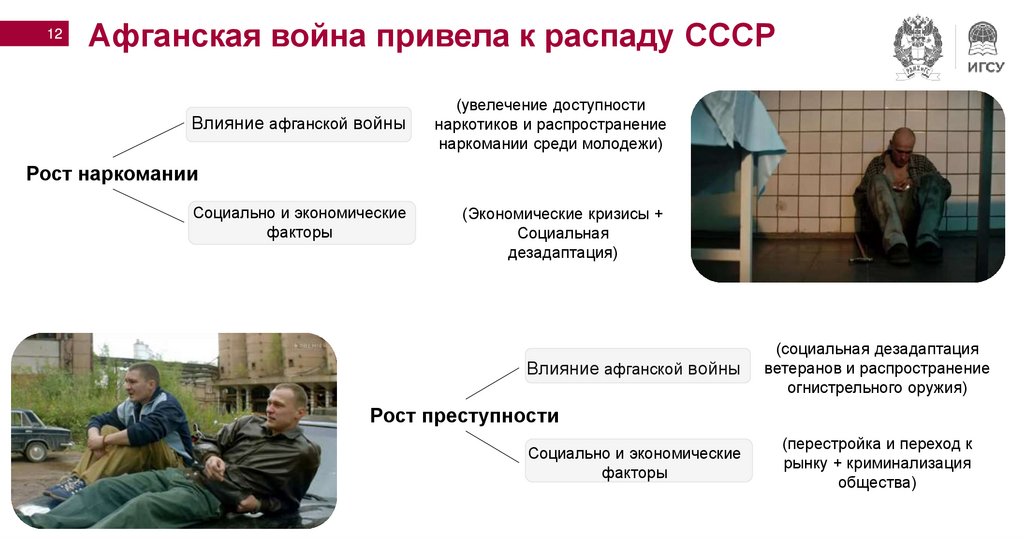 12

Афганская война привела к распаду СССР

ИГСУ

Рост наркомании

Влияние афганской войны

(увелечение доступности наркотиков и распространение наркомании среди молодежи)

Социально и экономические факторы

(Экономические кризисы + Социальная дезадаптация)

Рост преступности

Влияние афганской войны

(социальная дезадаптация ветеранов и распространение огнистрельного оружия)

Социально и экономические факторы

(перестройка и переход к рынку + криминализация общества)